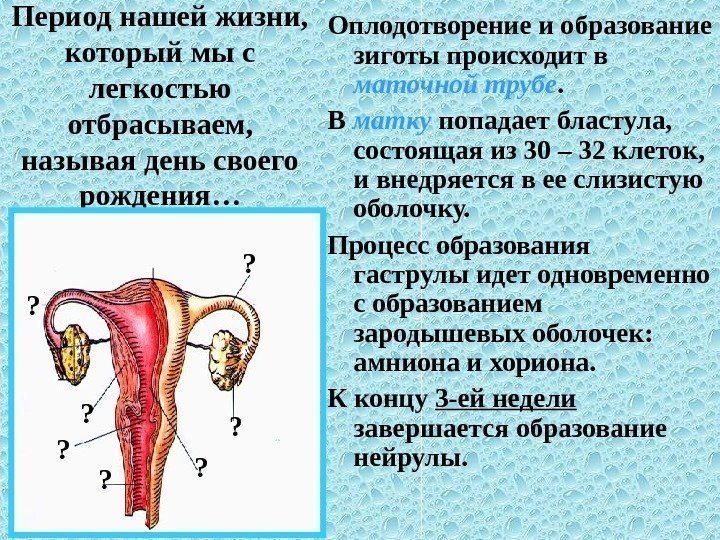 Период нашей жизни, который мы с легкостью отбрасываем, называя день своего рождения…

?

?

?

?

?

?

?

Оплодотворение и образование зиготы происходит в маточной трубе.

В матку попадает бластула, состоящая из 30 – 32 клеток, и внедряется в ее слизистую оболочку.

Процесс образования гаструлы идет одновременно с образованием зародышевых оболочек: амниона и хориона.

К концу 3-ей недели завершается образование нейрулы.